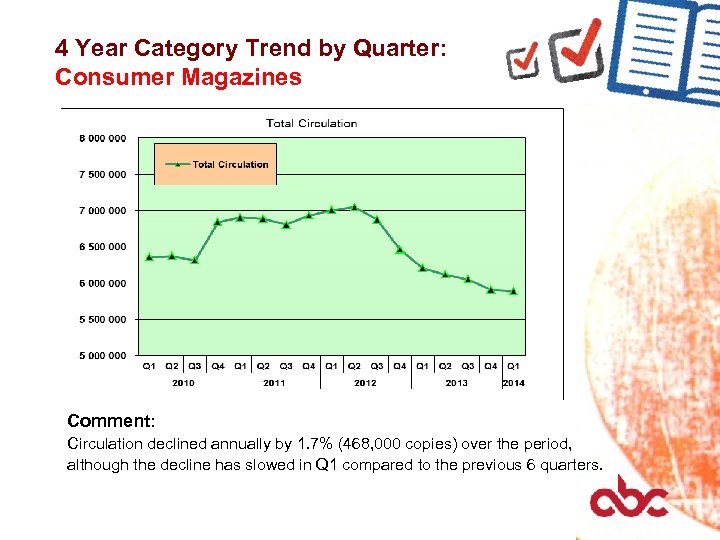 4 Year Category Trend by Quarter:
Consumer Magazines

Total Circulation

8 000 000
7 500 000
7 000 000
6 500 000
6 000 000
5 500 000
5 000 000

Total Circulation

Q1 Q2 Q3 Q4 Q1 Q2 Q3 Q4 Q1 Q2 Q3 Q4 Q1 Q2 Q3 Q4 Q1
2010 2011 2012 2013 2014

Comment:
Circulation declined annually by 1.7% (468,000 copies) over the period, although the decline has slowed in Q1 compared to the previous 6 quarters.

abc